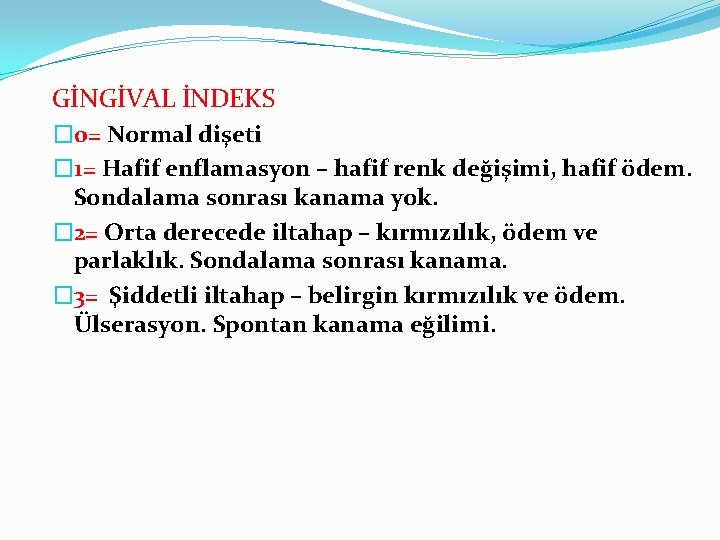 GİNGİVAL İNDEKS

0= Normal dişeti

1= Hafif enflamasyon – hafif renk değişimi, hafif ödem. Sondalama sonrası kanama yok.

2= Orta derecede iltahap – kırmızılık, ödem ve parlaklık. Sondalama sonrası kanama.

3= Şiddetli iltahap – belirgin kırmızılık ve ödem. Ülserasyon. Spontan kanama eğilimi.